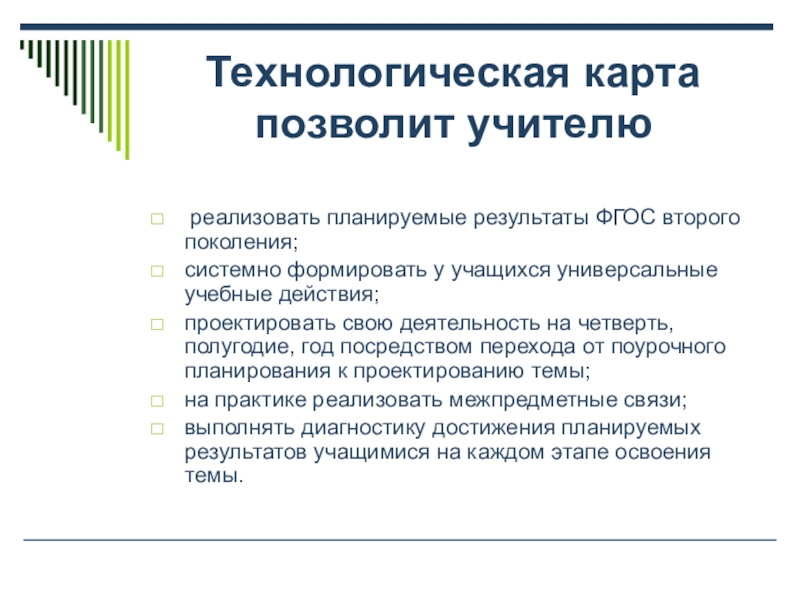 Технологическая карта позволит учителю

□ реализовать планируемые результаты ФГОС второго поколения;

□ системно формировать у учащихся универсальные учебные действия;

□ проектировать свою деятельность на четверть, полугодие, год посредством перехода от поурочного планирования к проектированию темы;

□ на практике реализовать межпредметные связи;

□ выполнять диагностику достижения планируемых результатов учащимися на каждом этапе освоения темы.